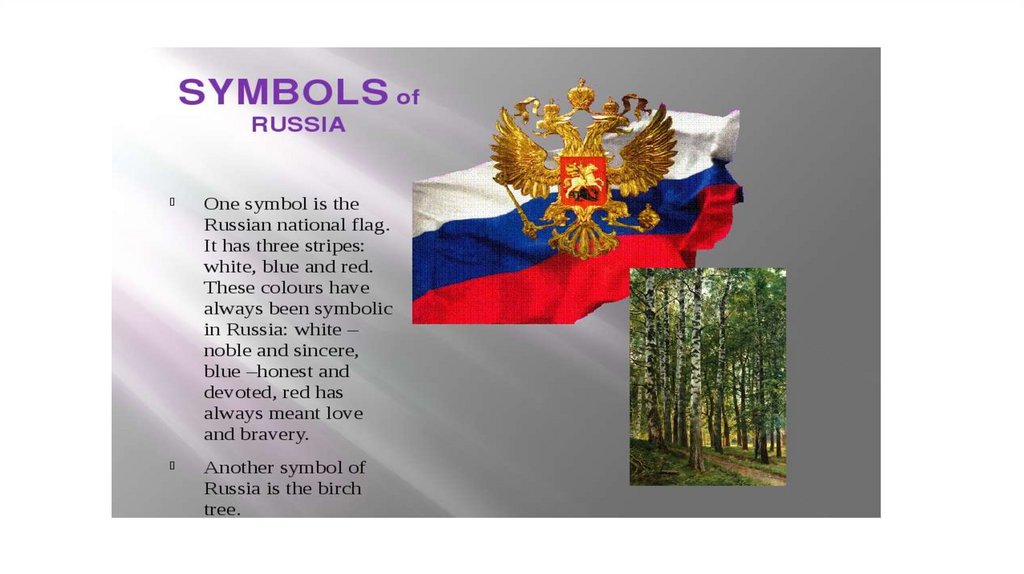 SYMBOLS of RUSSIA

One symbol is the Russian national flag. It has three stripes: white, blue and red. These colours have always been symbolic in Russia: white – noble and sincere, blue –honest and devoted, red has always meant love and bravery.

Another symbol of Russia is the birch tree.